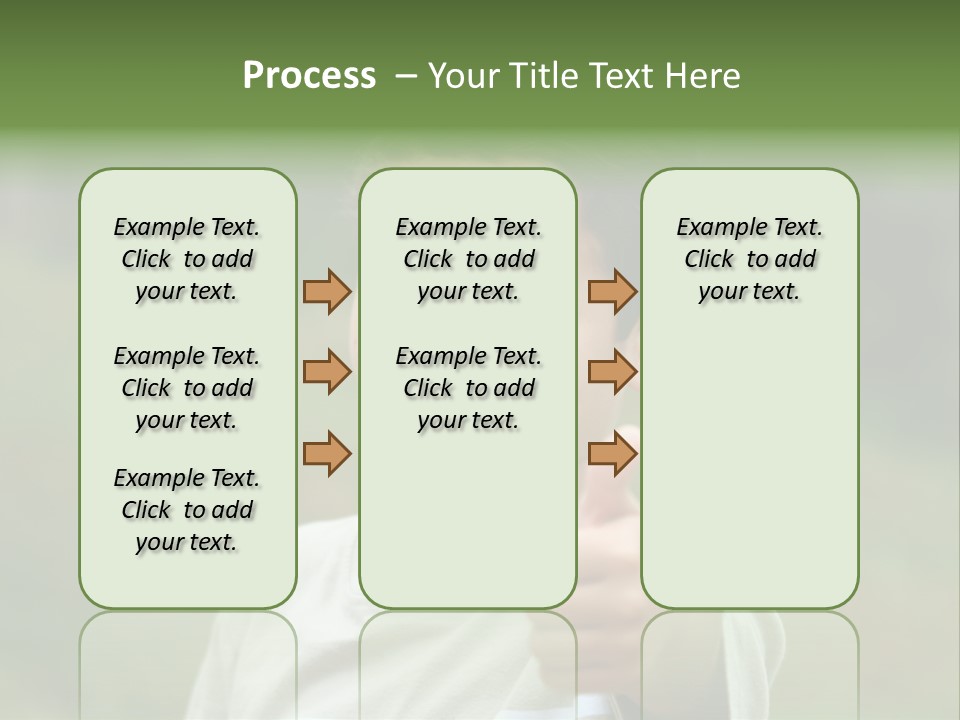 Process – Your Title Text Here

Example Text. Click to add your text.

Example Text. Click to add your text.

Example Text. Click to add your text.

Example Text. Click to add your text.

Example Text. Click to add your text.

Example Text. Click to add your text.